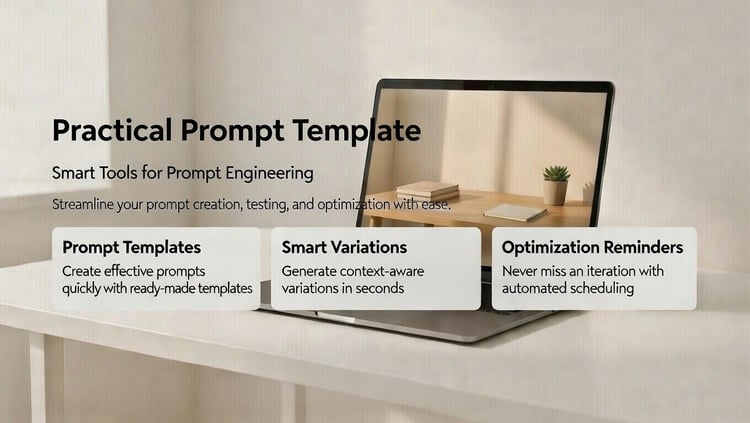 Practical Prompt Template

Smart Tools for Prompt Engineering

Streamline your prompt creation, testing, and optimization with ease.

Prompt Templates
Create effective prompts quickly with ready-made templates

Smart Variations
Generate context-aware variations in seconds

Optimization Reminders
Never miss an iteration with automated scheduling